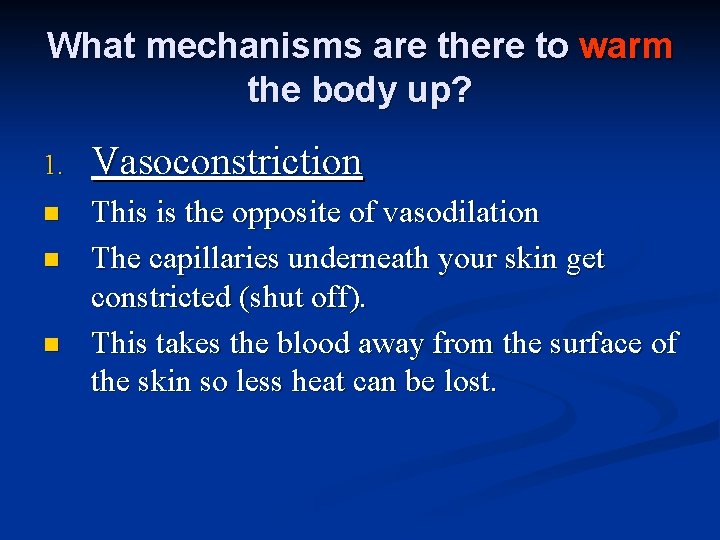 What mechanisms are there to warm the body up?

1. Vasoconstriction

- This is the opposite of vasodilation
- The capillaries underneath your skin get constricted (shut off).
- This takes the blood away from the surface of the skin so less heat can be lost.